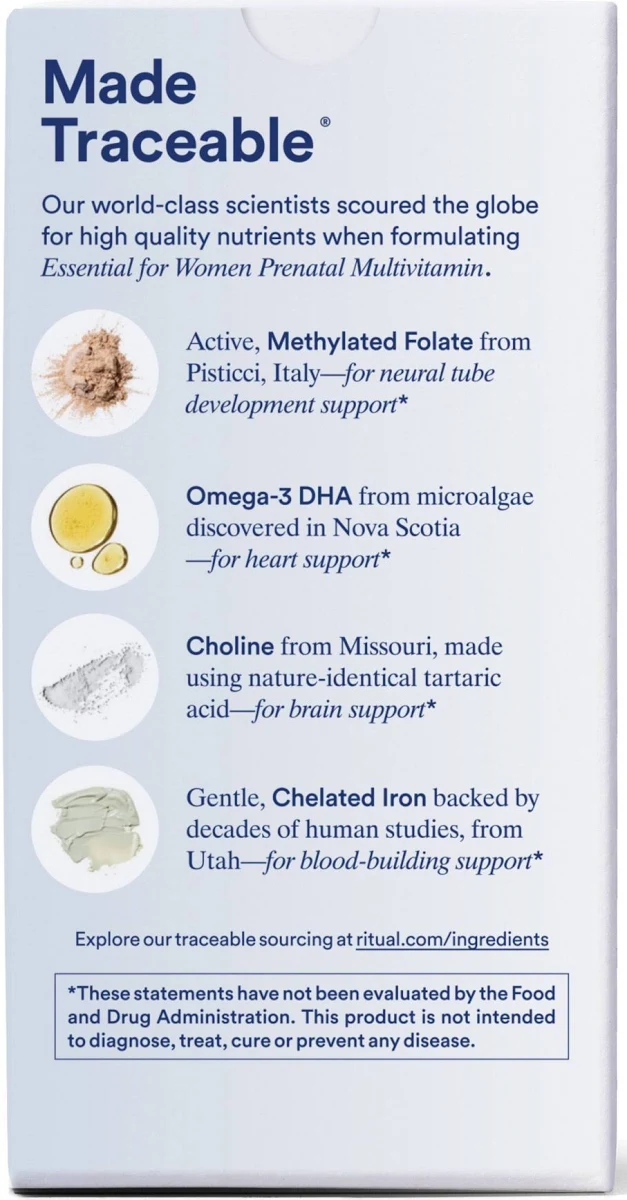 Made Traceable®

Our world-class scientists scoured the globe for high quality nutrients when formulating Essential for Women Prenatal Multivitamin.

Active, Methylated Folate from Pisticci, Italy—for neural tube development support*

Omega-3 DHA from microalgae discovered in Nova Scotia —for heart support*

Choline from Missouri, made using nature-identical tartaric acid—for brain support*

Gentle, Chelated Iron backed by decades of human studies, from Utah—for blood-building support*

Explore our traceable sourcing at ritual.com/ingredients

*These statements have not been evaluated by the Food and Drug Administration. This product is not intended to diagnose, treat, cure or prevent any disease.